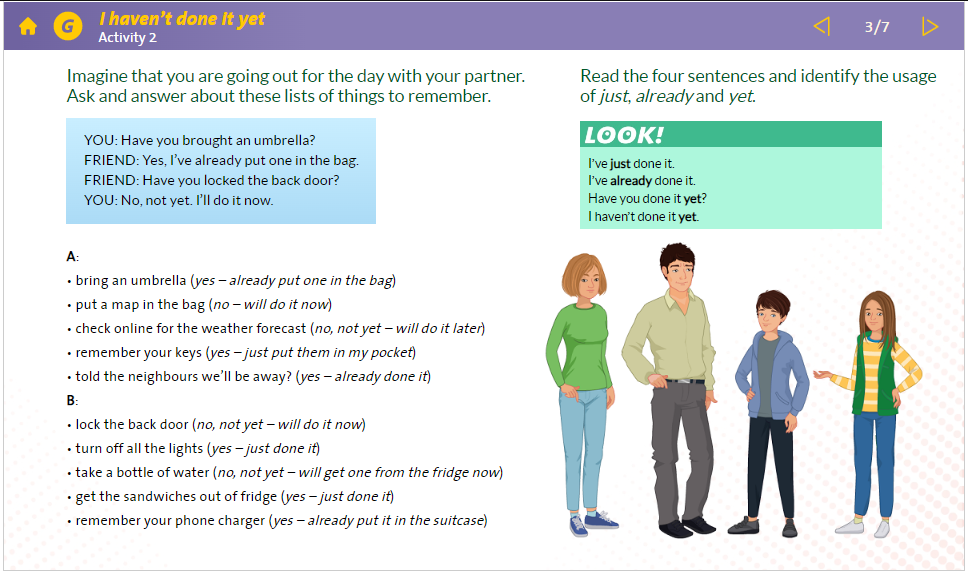 G I haven't done it yet
Activity 2

3/7

Imagine that you are going out for the day with your partner. Ask and answer about these lists of things to remember.

YOU: Have you brought an umbrella?
FRIEND: Yes, I've already put one in the bag.
FRIEND: Have you locked the back door?
YOU: No, not yet. I'll do it now.

A:
• bring an umbrella (yes – already put one in the bag)
• put a map in the bag (no – will do it now)
• check online for the weather forecast (no, not yet – will do it later)
• remember your keys (yes – just put them in my pocket)
• told the neighbours we'll be away? (yes – already done it)
B:
• lock the back door (no, not yet – will do it now)
• turn off all the lights (yes – just done it)
• take a bottle of water (no, not yet – will get one from the fridge now)
• get the sandwiches out of fridge (yes – just done it)
• remember your phone charger (yes – already put it in the suitcase)

Read the four sentences and identify the usage of just, already and yet.

LOOK!
I've just done it.
I've already done it.
Have you done it yet?
I haven't done it yet.